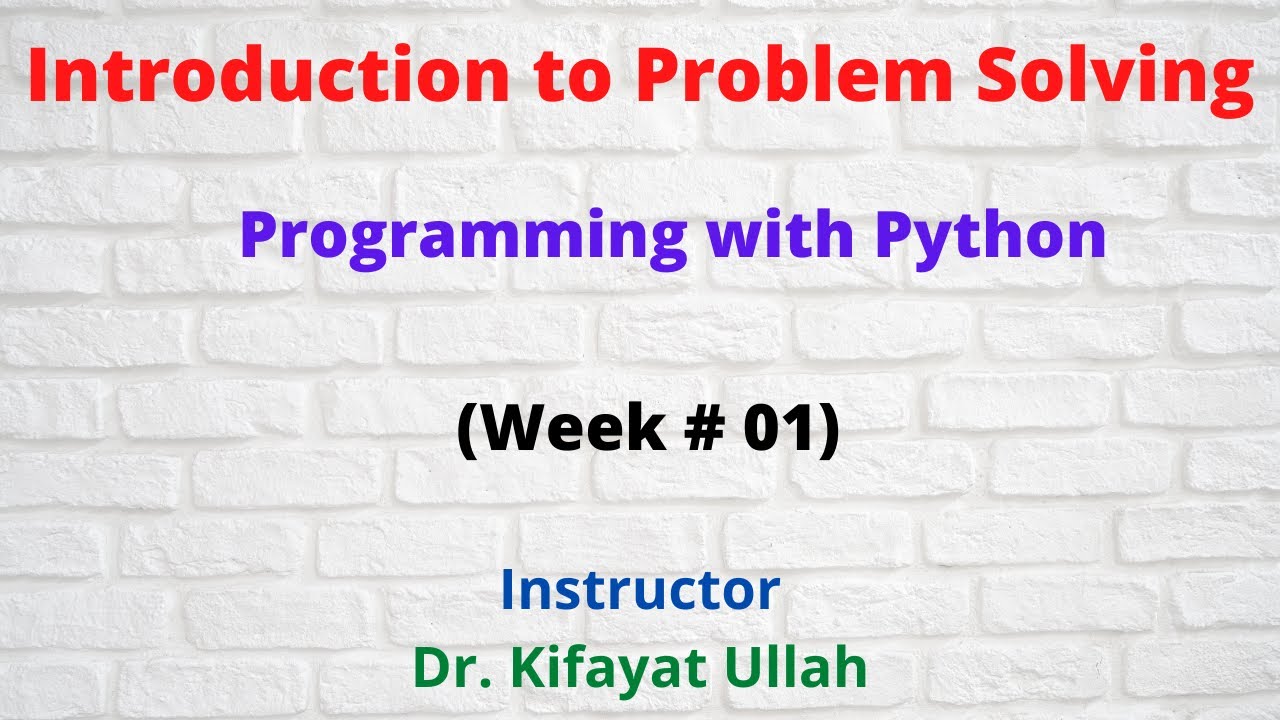 Introduction to Problem Solving

Programming with Python

(Week # 01)

Instructor
Dr. Kifayat Ullah